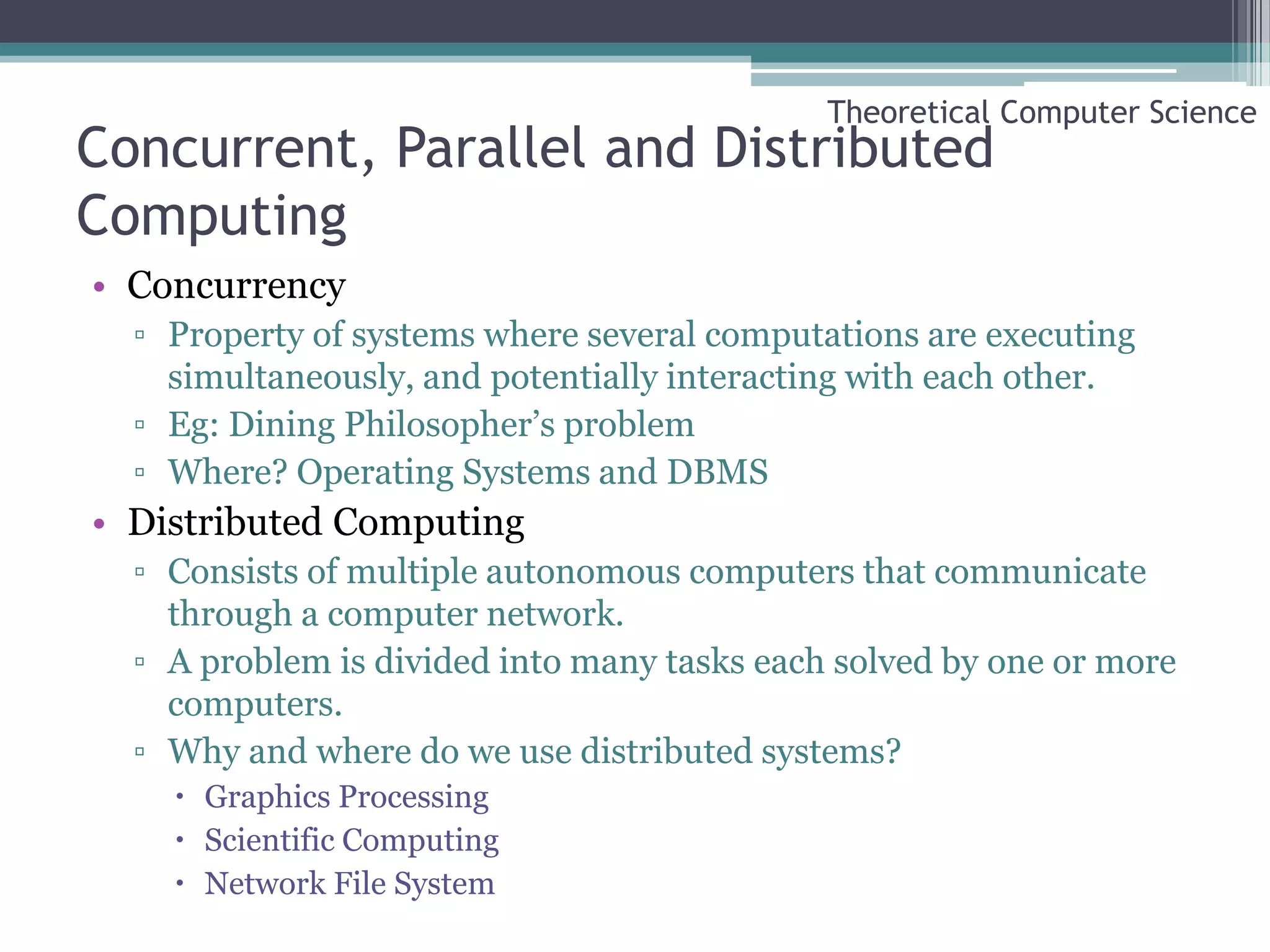 Theoretical Computer Science

Concurrent, Parallel and Distributed Computing

• Concurrency
▫ Property of systems where several computations are executing simultaneously, and potentially interacting with each other.
▫ Eg: Dining Philosopher’s problem
▫ Where? Operating Systems and DBMS
• Distributed Computing
▫ Consists of multiple autonomous computers that communicate through a computer network.
▫ A problem is divided into many tasks each solved by one or more computers.
▫ Why and where do we use distributed systems?
• Graphics Processing
• Scientific Computing
• Network File System